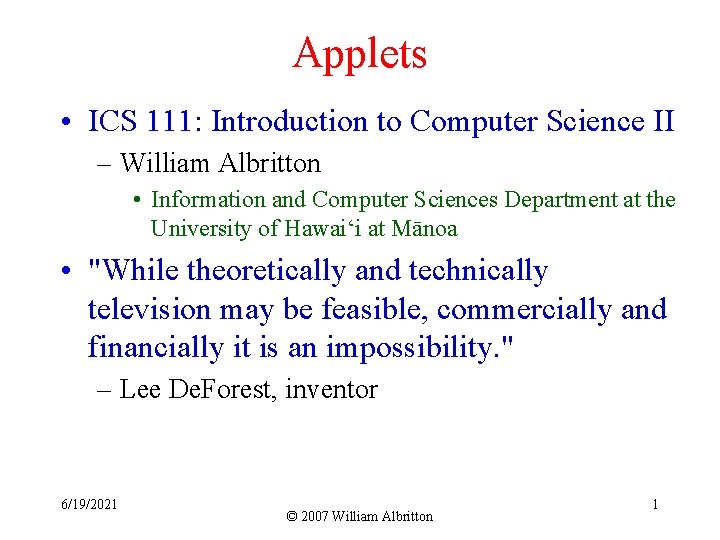 Applets

• ICS 111: Introduction to Computer Science II
  – William Albritton
    • Information and Computer Sciences Department at the University of Hawai‘i at Mānoa

• "While theoretically and technically television may be feasible, commercially and financially it is an impossibility."
  – Lee DeForest, inventor

6/19/2021

© 2007 William Albritton

1